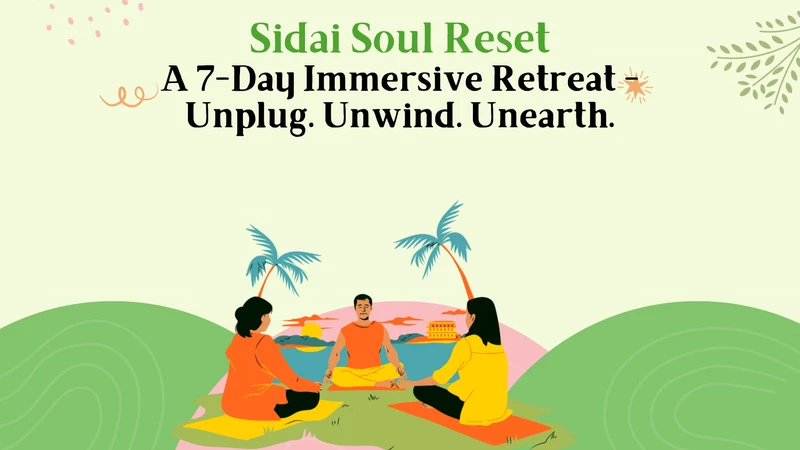 Sidai Soul Reset
A 7-Day Immersive Retreat –
Unplug. Unwind. Unearth.